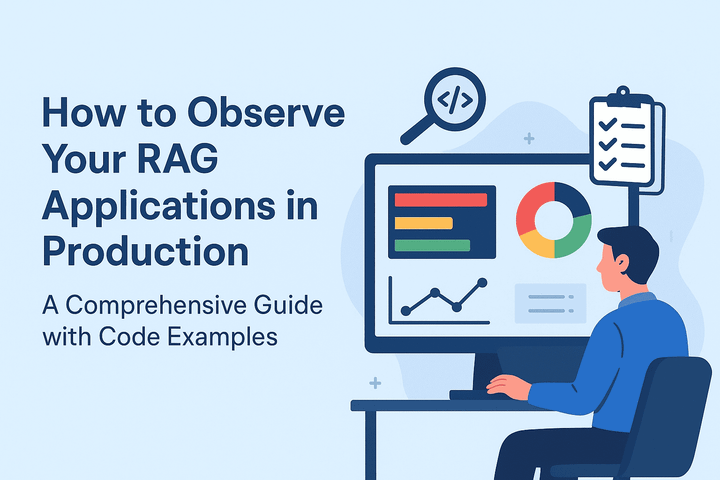 How to Observe Your RAG Applications in Production

A Comprehensive Guide with Code Examples

</>